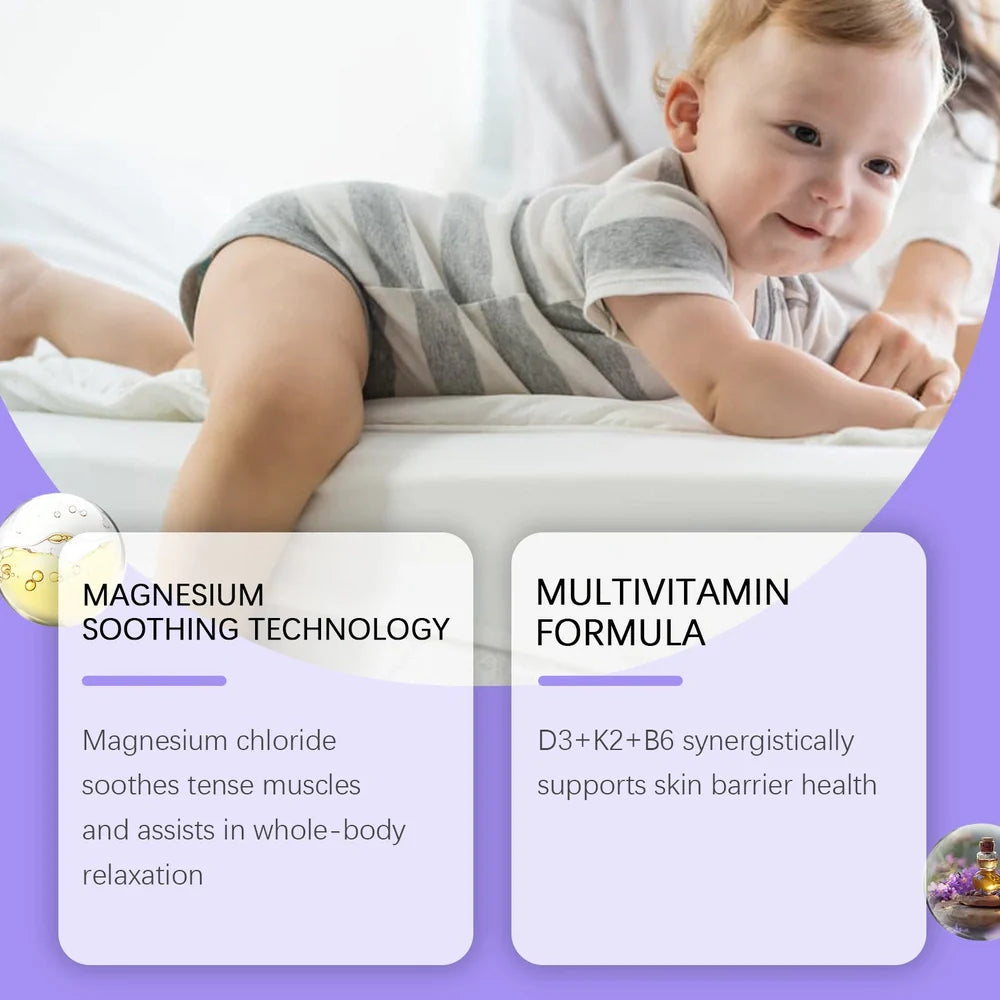 MAGNESIUM SOOTHING TECHNOLOGY

Magnesium chloride soothes tense muscles and assists in whole-body relaxation

MULTIVITAMIN FORMULA

D3+K2+B6 synergistically supports skin barrier health